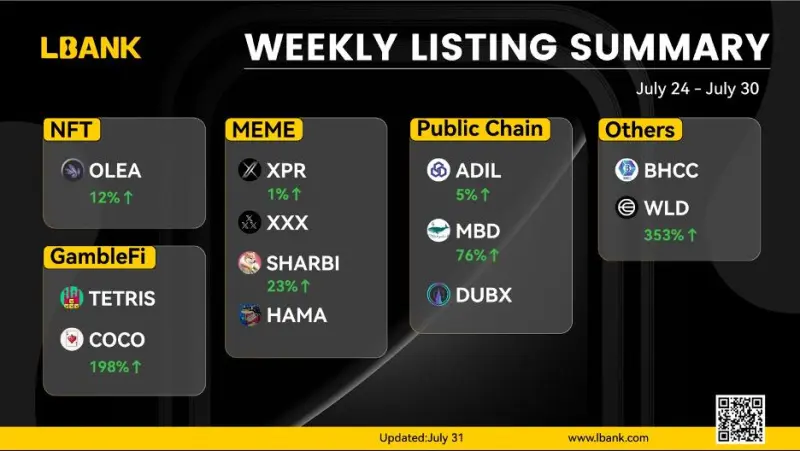 LBANK

WEEKLY LISTING SUMMARY

July 24 - July 30

NFT

OLEA
12%↑

GambleFi

TETRIS

COCO
198%↑

MEME

XPR
1%↑

XXX

SHARBI
23%↑

HAMA

Public Chain

ADIL
5%↑

MBD
76%↑

DUBX

Others

BHCC

WLD
353%↑

Updated:July 31

www.lbank.com